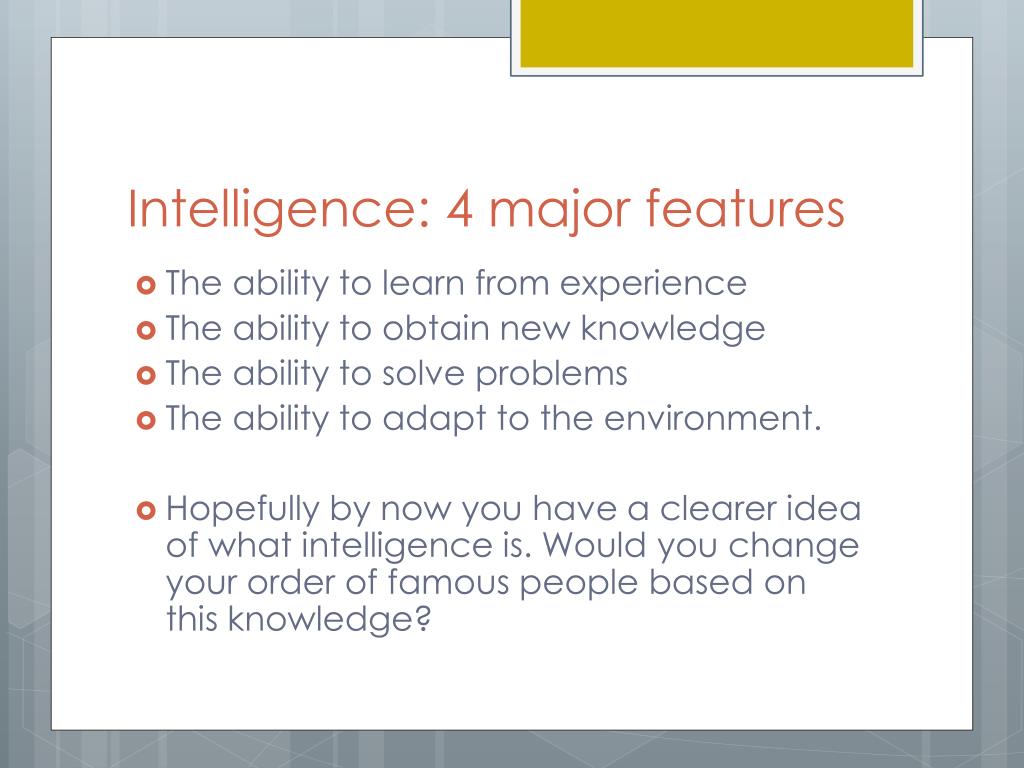 Intelligence: 4 major features

The ability to learn from experience
The ability to obtain new knowledge
The ability to solve problems
The ability to adapt to the environment.

Hopefully by now you have a clearer idea of what intelligence is. Would you change your order of famous people based on this knowledge?